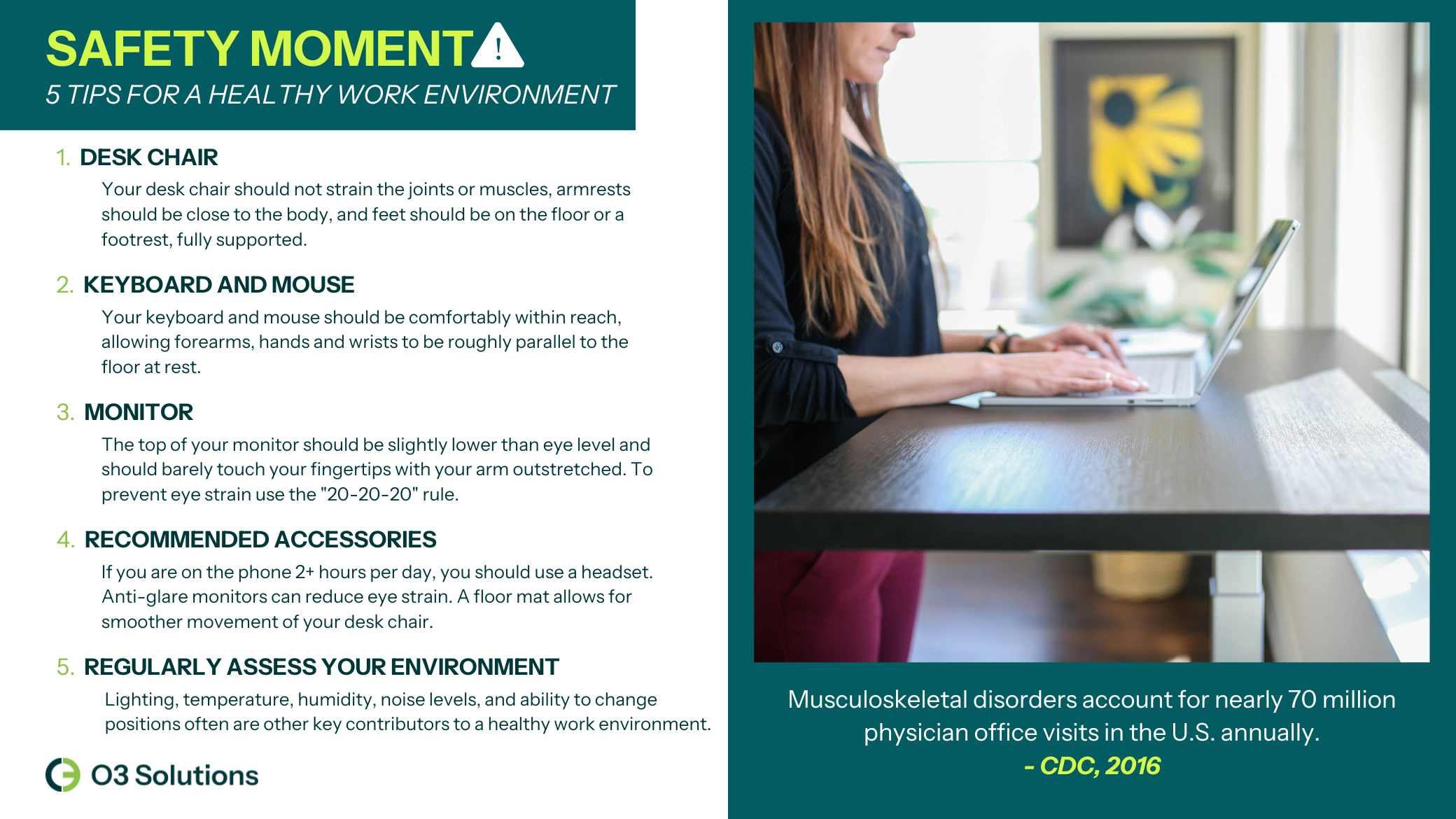 SAFETY MOMENT !

5 TIPS FOR A HEALTHY WORK ENVIRONMENT

1. DESK CHAIR

Your desk chair should not strain the joints or muscles, armrests should be close to the body, and feet should be on the floor or a footrest, fully supported.

2. KEYBOARD AND MOUSE

Your keyboard and mouse should be comfortably within reach, allowing forearms, hands and wrists to be roughly parallel to the floor at rest.

3. MONITOR

The top of your monitor should be slightly lower than eye level and should barely touch your fingertips with your arm outstretched. To prevent eye strain use the "20-20-20" rule.

4. RECOMMENDED ACCESSORIES

If you are on the phone 2+ hours per day, you should use a headset. Anti-glare monitors can reduce eye strain. A floor mat allows for smoother movement of your desk chair.

5. REGULARLY ASSESS YOUR ENVIRONMENT

Lighting, temperature, humidity, noise levels, and ability to change positions often are other key contributors to a healthy work environment.

O3 Solutions

Musculoskeletal disorders account for nearly 70 million physician office visits in the U.S. annually.

- CDC, 2016